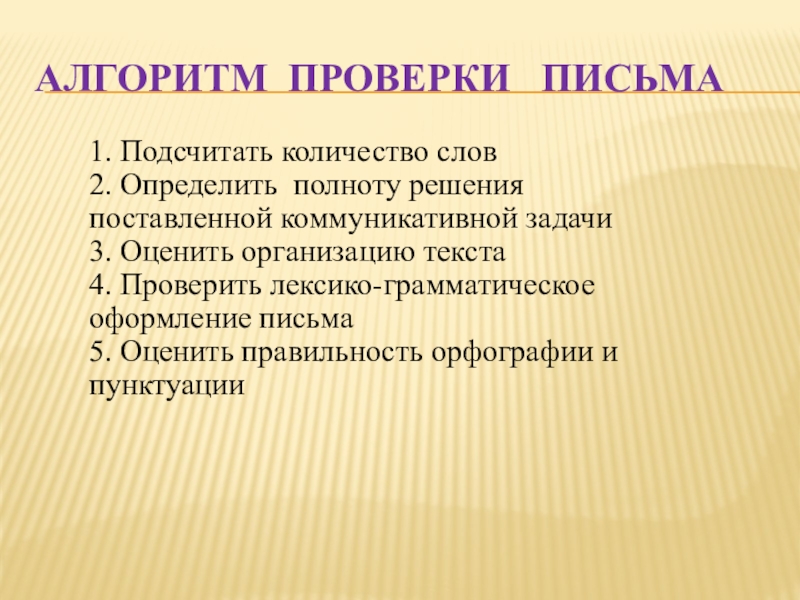 АЛГОРИТМ ПРОВЕРКИ ПИСЬМА

1. Подсчитать количество слов
2. Определить полноту решения поставленной коммуникативной задачи
3. Оценить организацию текста
4. Проверить лексико-грамматическое оформление письма
5. Оценить правильность орфографии и пунктуации